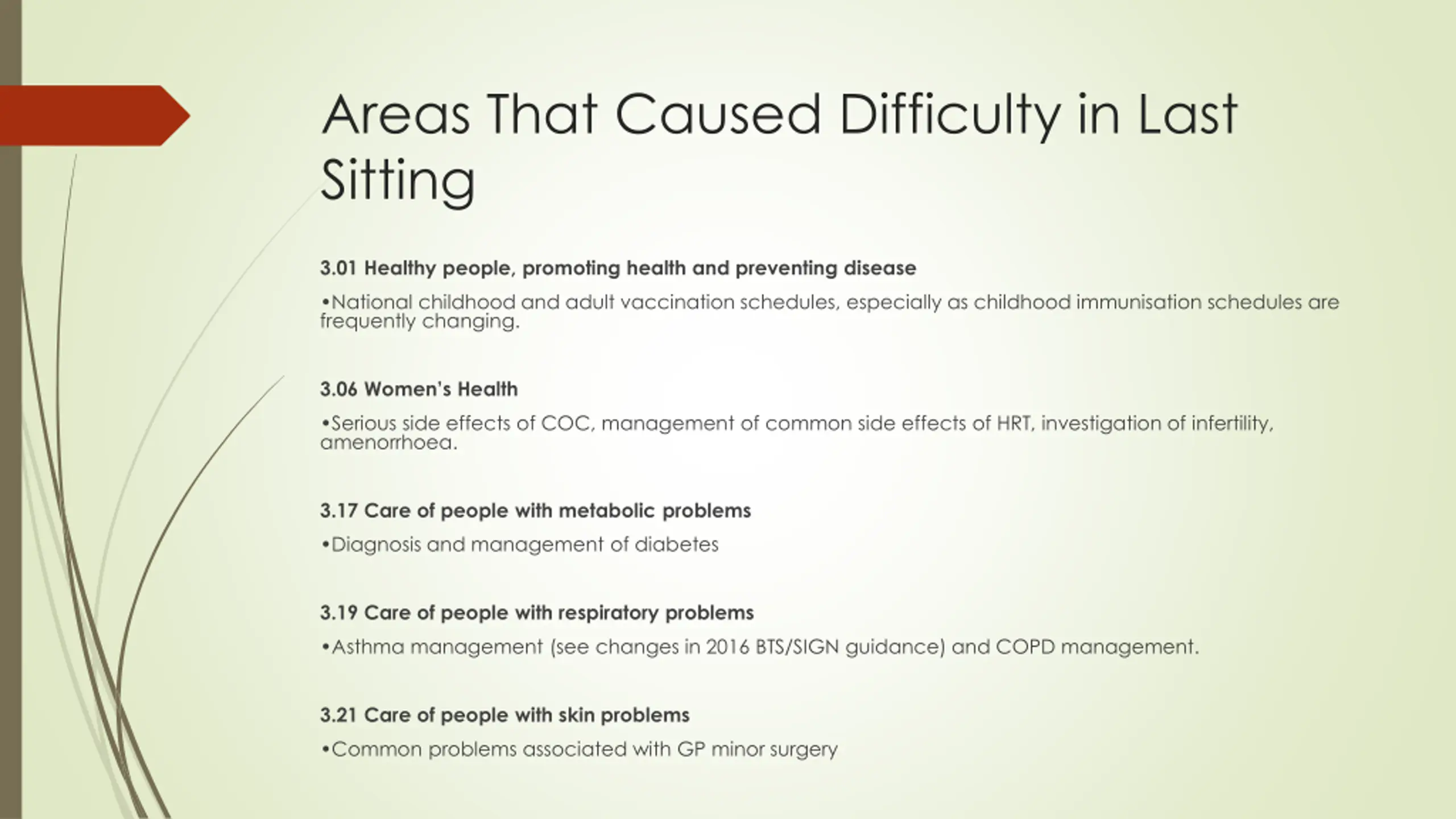 Areas That Caused Difficulty in Last Sitting

3.01 Healthy people, promoting health and preventing disease

•National childhood and adult vaccination schedules, especially as childhood immunisation schedules are frequently changing.

3.06 Women's Health

•Serious side effects of COC, management of common side effects of HRT, investigation of infertility, amenorrhoea.

3.17 Care of people with metabolic problems

•Diagnosis and management of diabetes

3.19 Care of people with respiratory problems

•Asthma management (see changes in 2016 BTS/SIGN guidance) and COPD management.

3.21 Care of people with skin problems

•Common problems associated with GP minor surgery